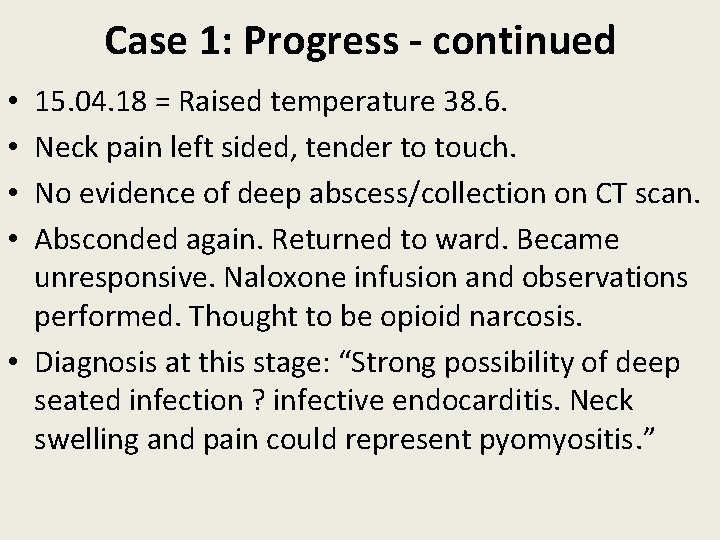 Case 1: Progress - continued

• 15.04.18 = Raised temperature 38.6.
• Neck pain left sided, tender to touch.
• No evidence of deep abscess/collection on CT scan.
• Absconded again. Returned to ward. Became unresponsive. Naloxone infusion and observations performed. Thought to be opioid narcosis.
• Diagnosis at this stage: “Strong possibility of deep seated infection ? infective endocarditis. Neck swelling and pain could represent pyomyositis.”